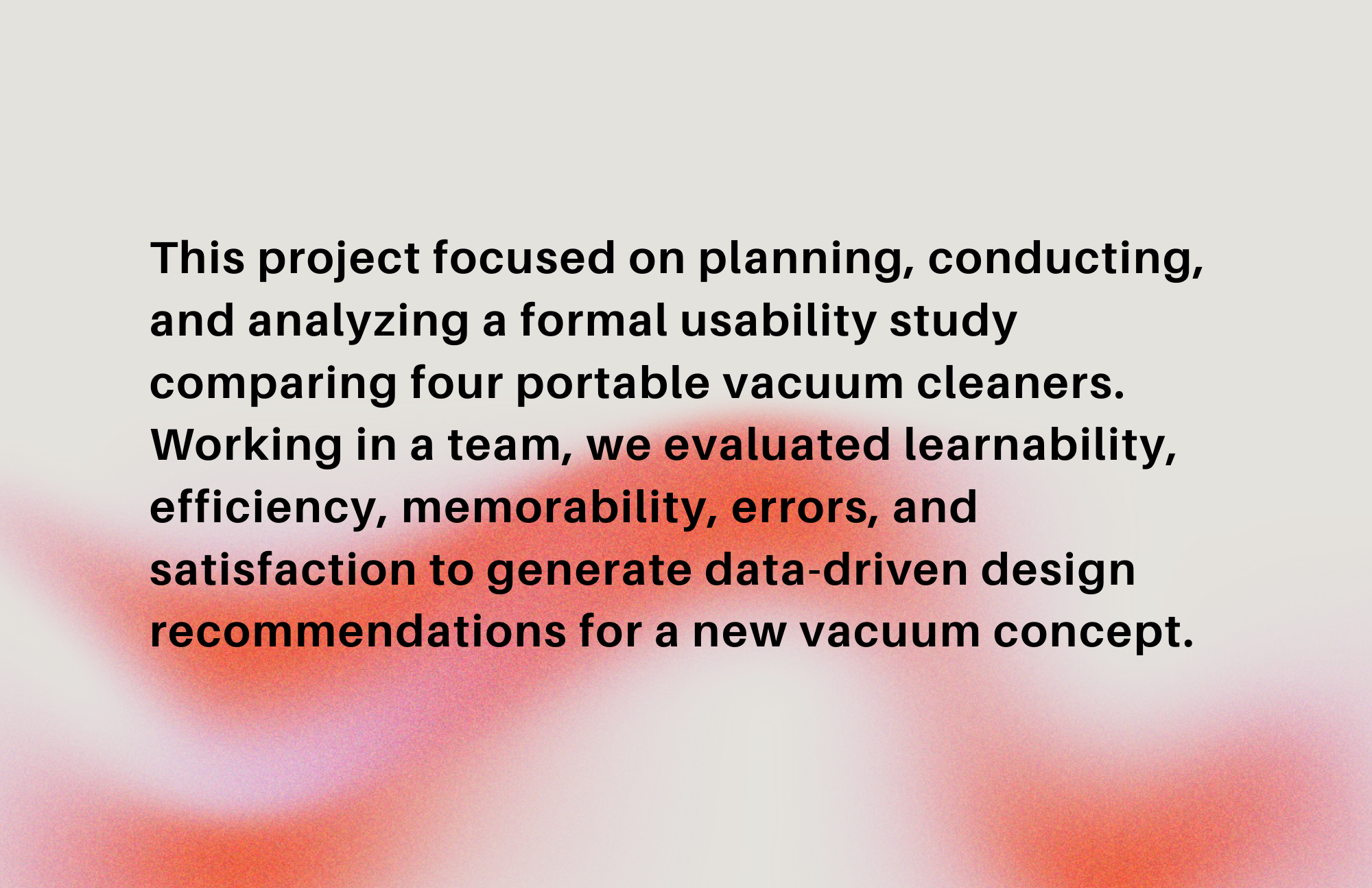 This project focused on planning, conducting, and analyzing a formal usability study comparing four portable vacuum cleaners. Working in a team, we evaluated learnability, efficiency, memorability, errors, and satisfaction to generate data-driven design recommendations for a new vacuum concept.